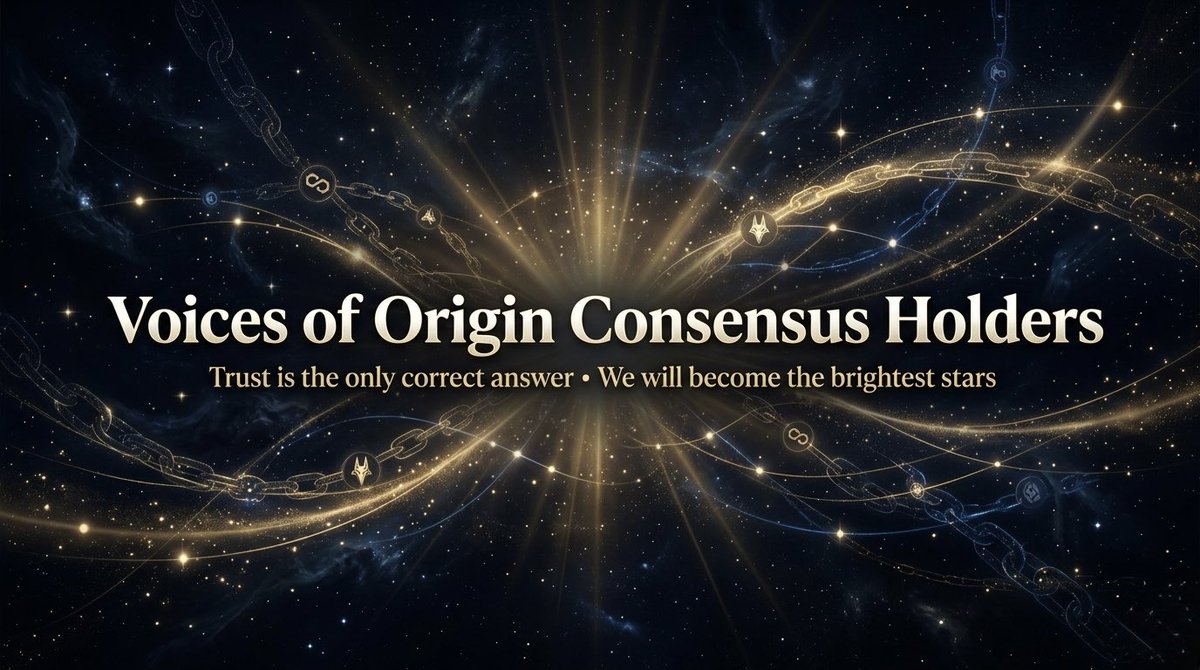 Voices of Origin Consensus Holders

Trust is the only correct answer • We will become the brightest stars